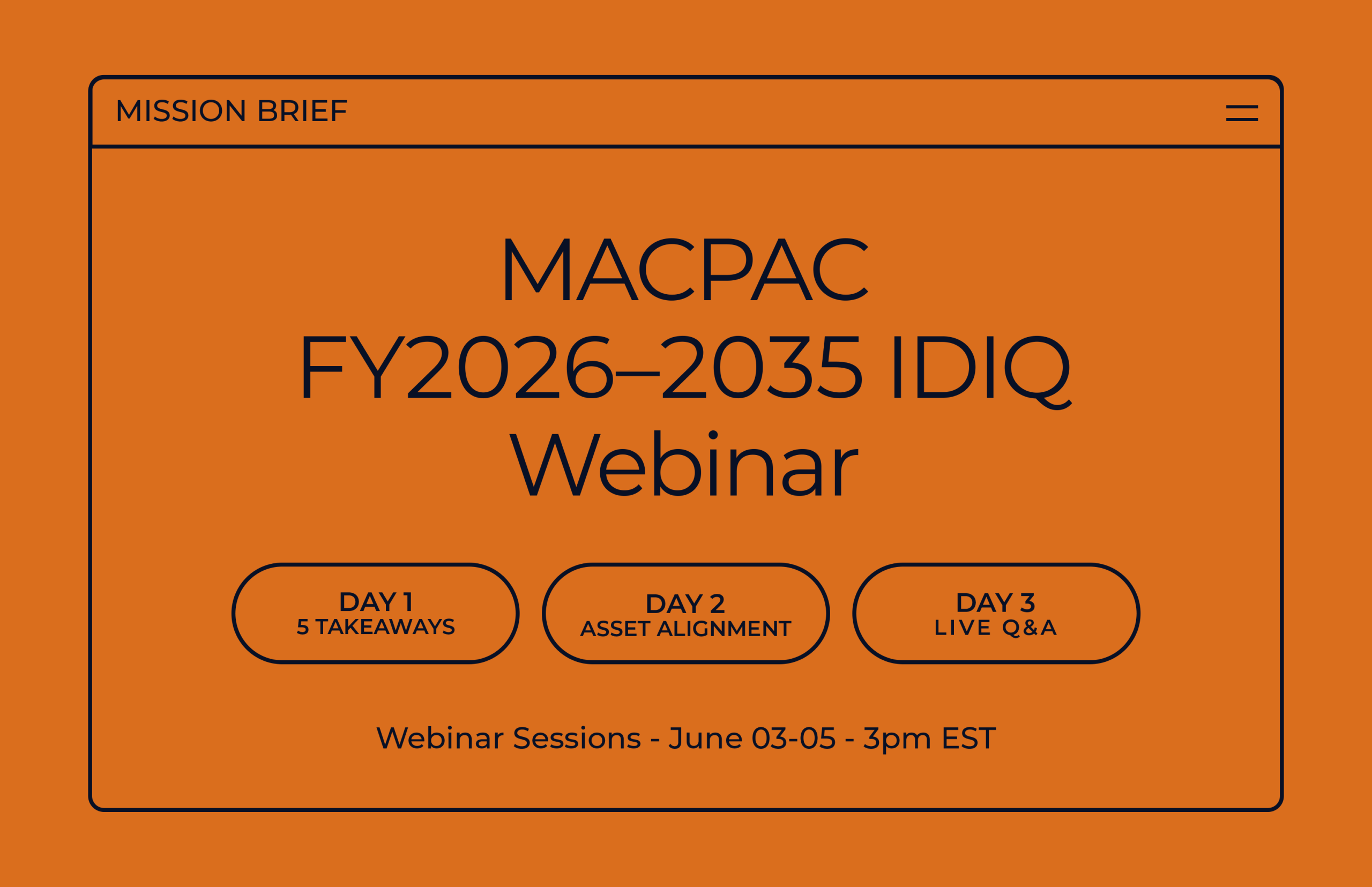 MISSION BRIEF

MACPAC
FY2026–2035 IDIQ
Webinar

DAY 1
5 TAKEAWAYS

DAY 2
ASSET ALIGNMENT

DAY 3
LIVE Q&A

Webinar Sessions - June 03-05 - 3pm EST